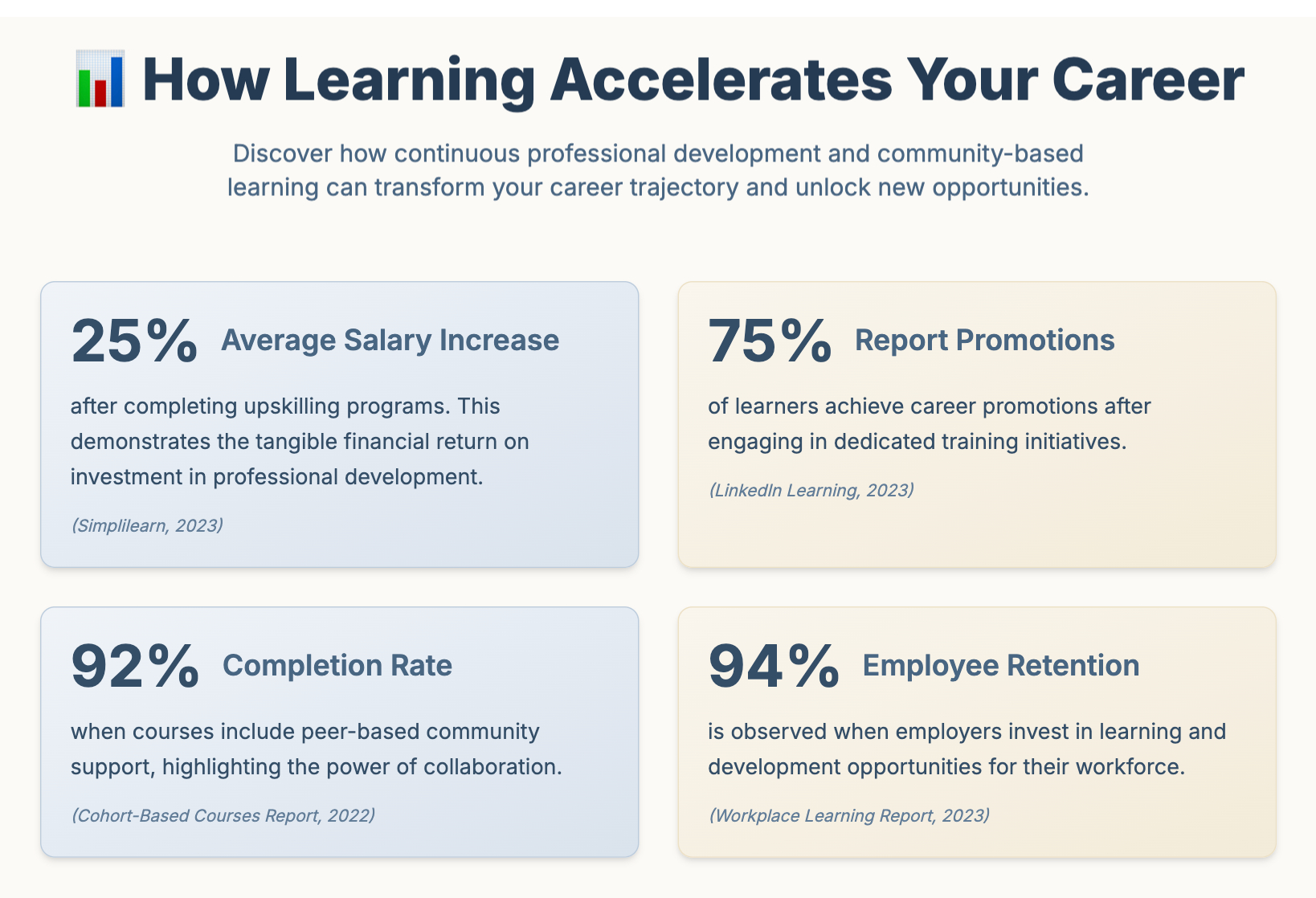 📊 How Learning Accelerates Your Career

Discover how continuous professional development and community-based learning can transform your career trajectory and unlock new opportunities.

25% Average Salary Increase

after completing upskilling programs. This demonstrates the tangible financial return on investment in professional development.

(Simplilearn, 2023)

75% Report Promotions

of learners achieve career promotions after engaging in dedicated training initiatives.

(LinkedIn Learning, 2023)

92% Completion Rate

when courses include peer-based community support, highlighting the power of collaboration.

(Cohort-Based Courses Report, 2022)

94% Employee Retention

is observed when employers invest in learning and development opportunities for their workforce.

(Workplace Learning Report, 2023)